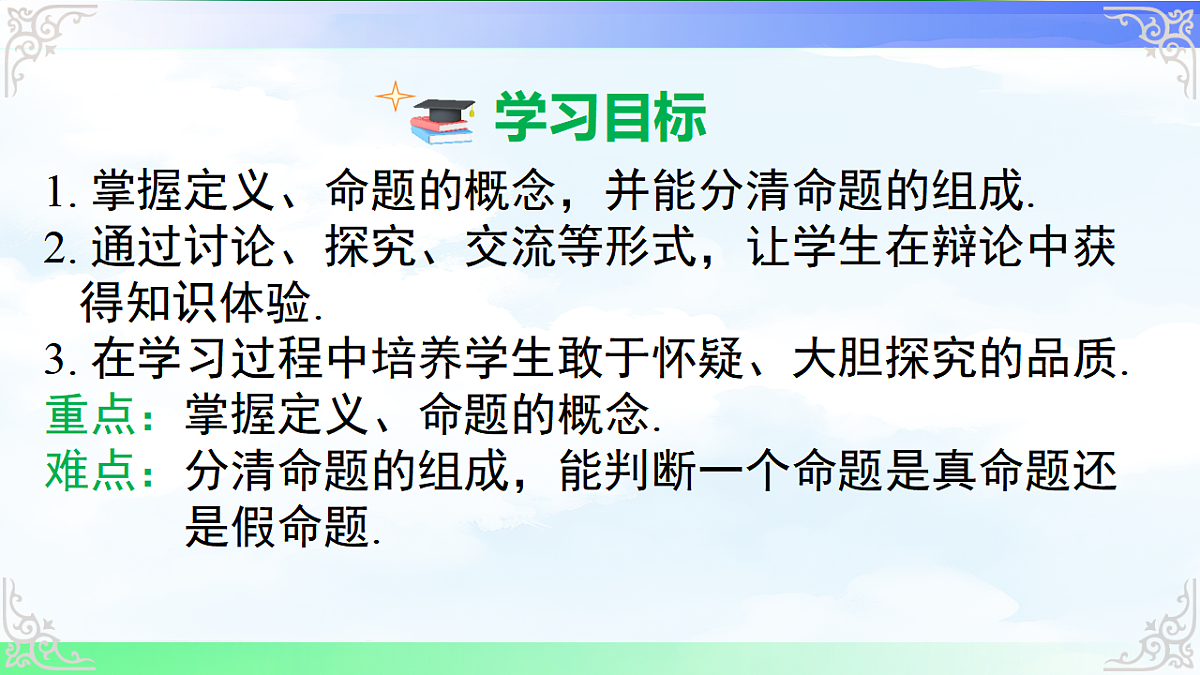 学习目标

1. 掌握定义、命题的概念，并能分清命题的组成.

2. 通过讨论、探究、交流等形式，让学生在辩论中获得知识体验.

3. 在学习过程中培养学生敢于怀疑、大胆探究的品质.

重点：掌握定义、命题的概念.

难点：分清命题的组成，能判断一个命题是真命题还是假命题.